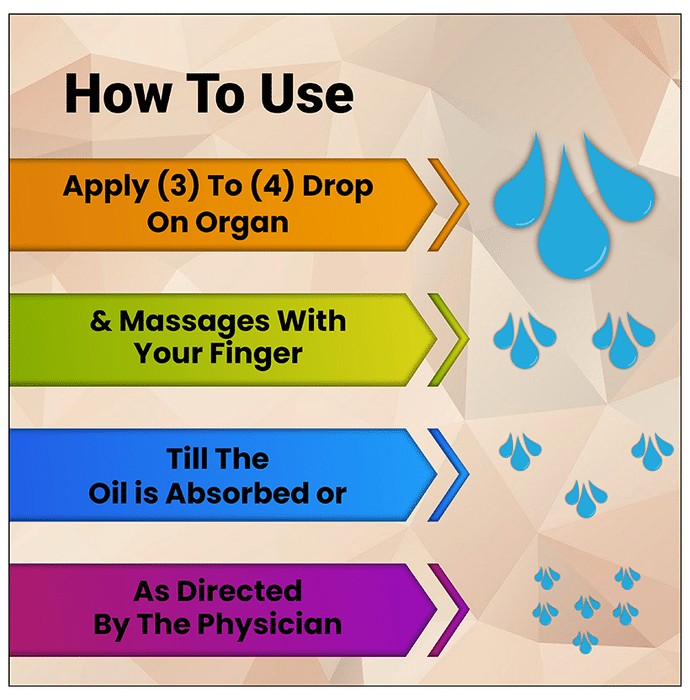 How To Use

Apply (3) To (4) Drop On Organ

& Massages With Your Finger

Till The Oil is Absorbed or

As Directed By The Physician